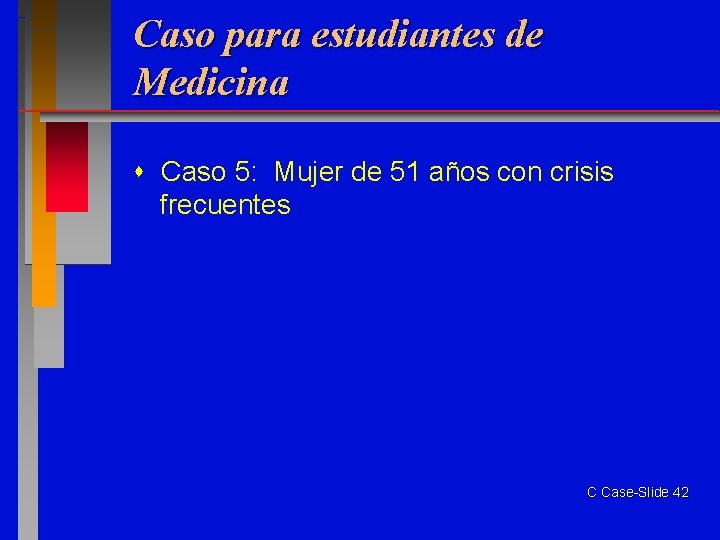 Caso para estudiantes de Medicina

Caso 5: Mujer de 51 años con crisis frecuentes

C Case-Slide 42